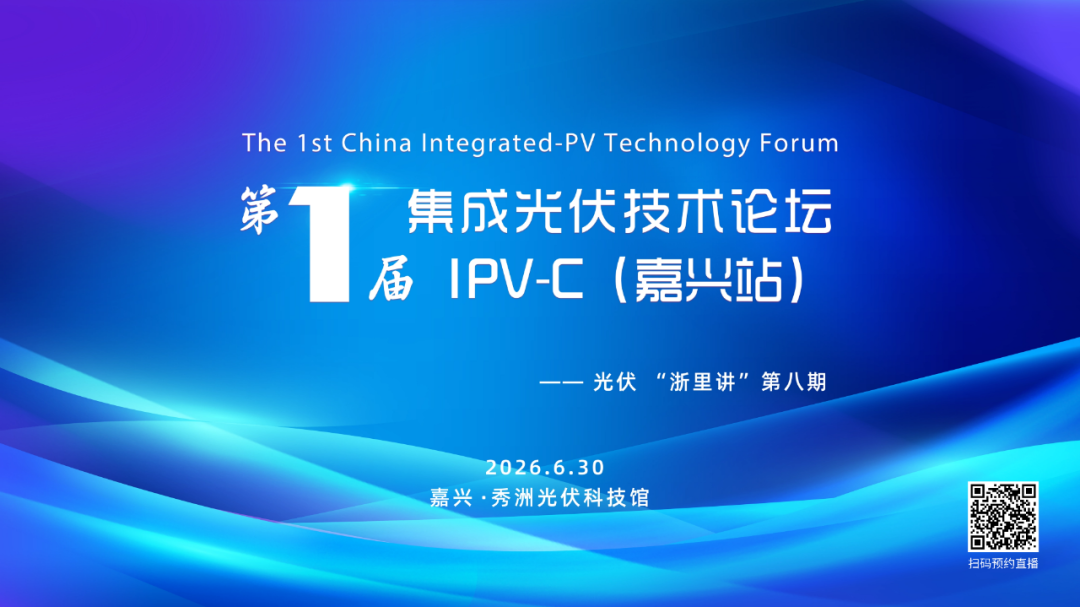 The 1st China Integrated-PV Technology Forum

第1届 集成光伏技术论坛 IPV-C（嘉兴站）

—— 光伏 “浙里讲”第八期

2026.6.30
嘉兴·秀洲光伏科技馆

扫码预约直播